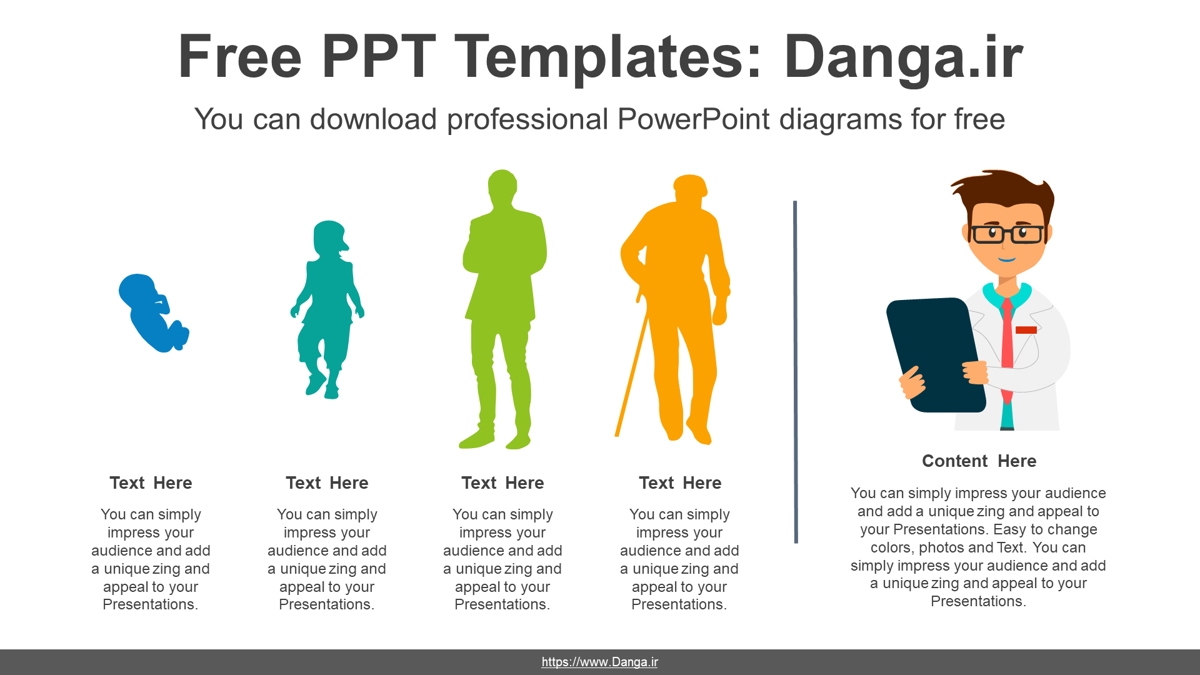 Free PPT Templates: Danga.ir

You can download professional PowerPoint diagrams for free

Text Here

You can simply impress your audience and add a unique zing and appeal to your Presentations.

Text Here

You can simply impress your audience and add a unique zing and appeal to your Presentations.

Text Here

You can simply impress your audience and add a unique zing and appeal to your Presentations.

Text Here

You can simply impress your audience and add a unique zing and appeal to your Presentations.

Content Here

You can simply impress your audience and add a unique zing and appeal to your Presentations. Easy to change colors, photos and Text. You can simply impress your audience and add a unique zing and appeal to your Presentations.

https://www.Danga.ir